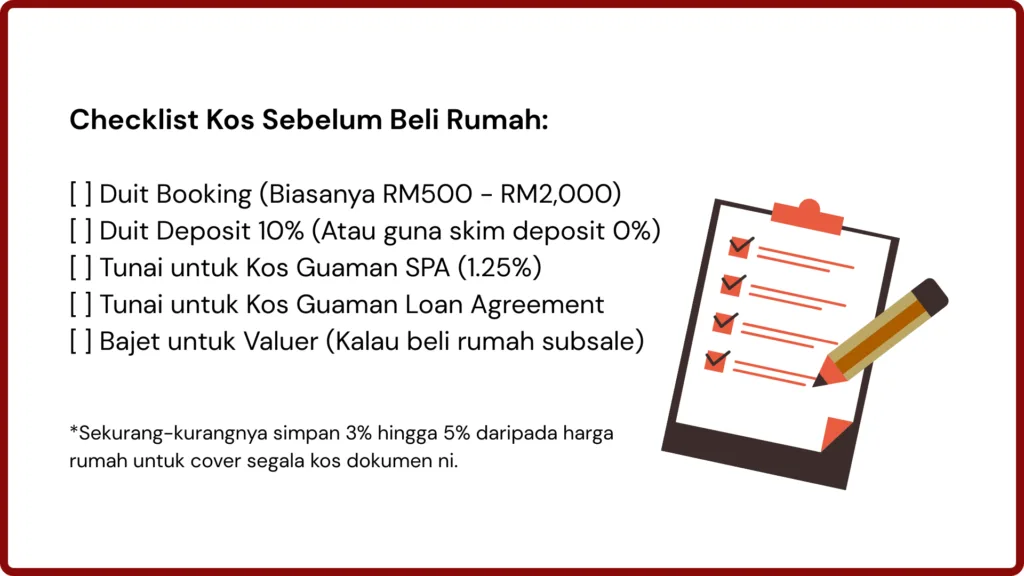 Checklist Kos Sebelum Beli Rumah:

[ ] Duit Booking (Biasanya RM500 - RM2,000)
[ ] Duit Deposit 10% (Atau guna skim deposit 0%)
[ ] Tunai untuk Kos Guaman SPA (1.25%)
[ ] Tunai untuk Kos Guaman Loan Agreement
[ ] Bajet untuk Valuer (Kalau beli rumah subsale)

*Sekurang-kurangnya simpan 3% hingga 5% daripada harga rumah untuk cover segala kos dokumen ni.